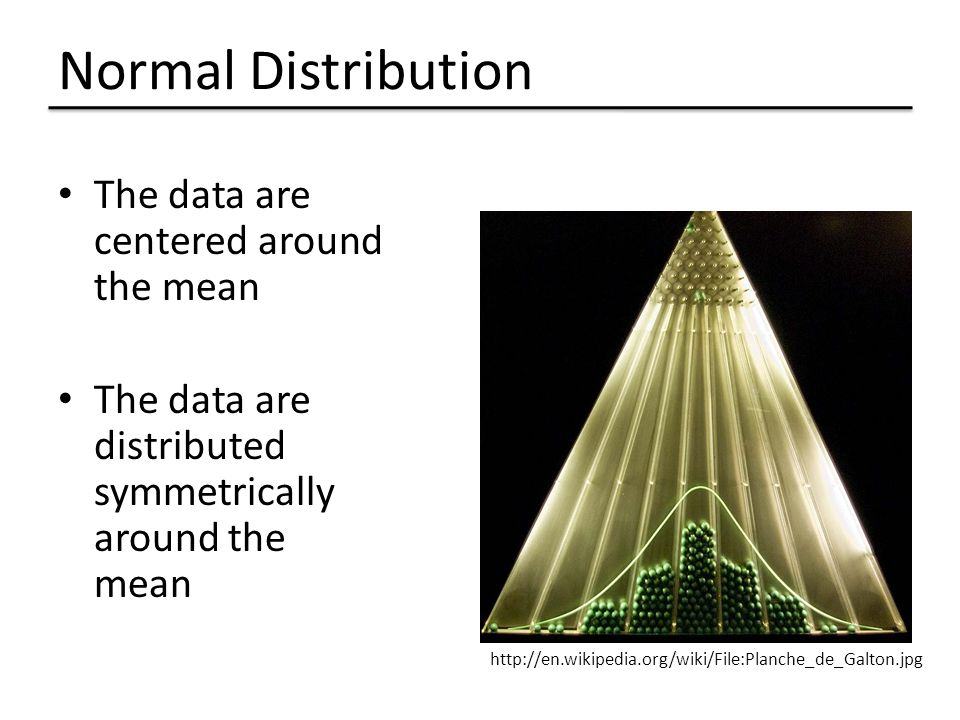 Normal Distribution

• The data are centered around the mean

• The data are distributed symmetrically around the mean

http://en.wikipedia.org/wiki/File:Planche_de_Galton.jpg